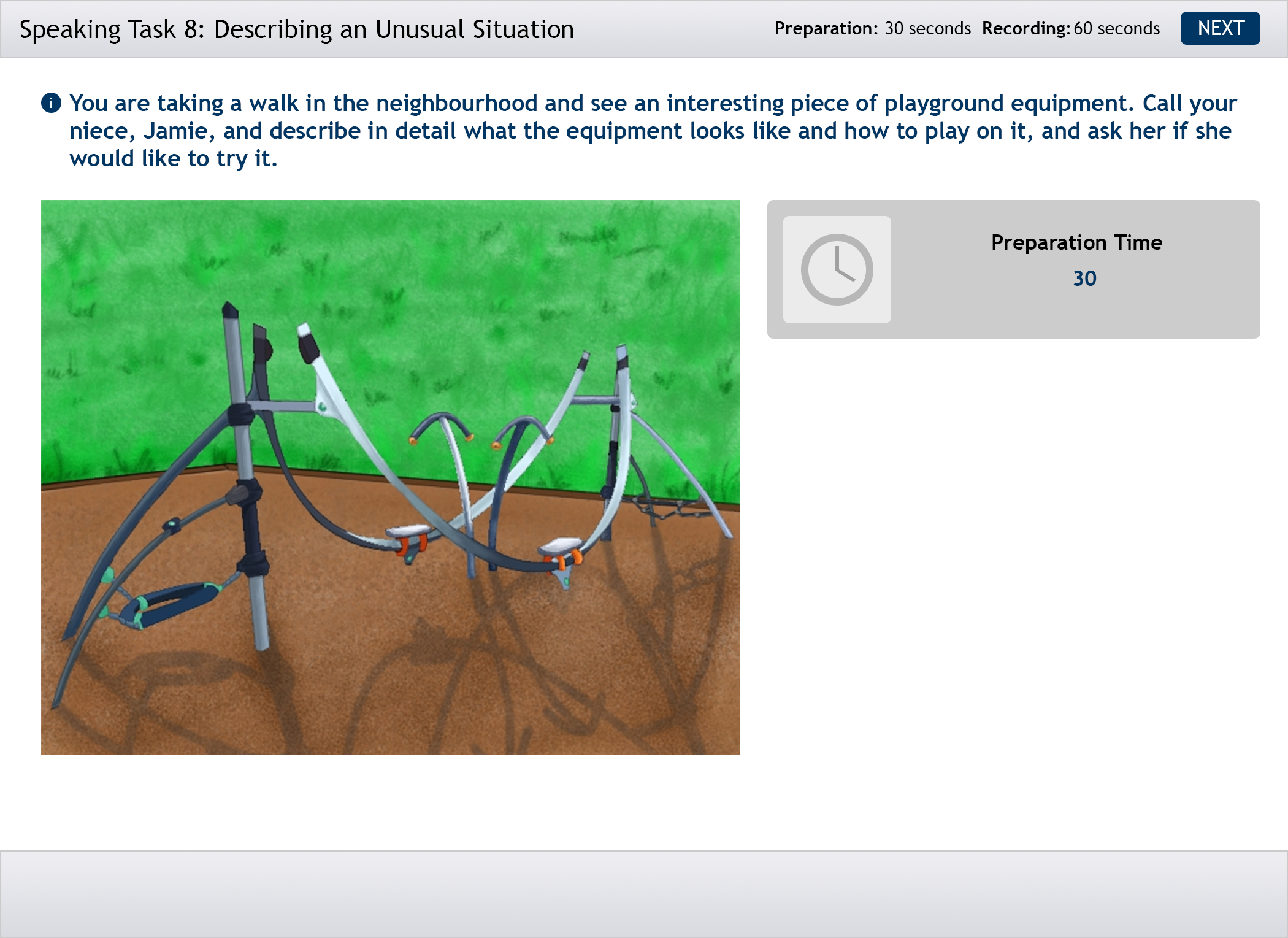 Speaking Task 8: Describing an Unusual Situation

Preparation: 30 seconds Recording: 60 seconds NEXT

You are taking a walk in the neighbourhood and see an interesting piece of playground equipment. Call your niece, Jamie, and describe in detail what the equipment looks like and how to play on it, and ask her if she would like to try it.

Preparation Time
30